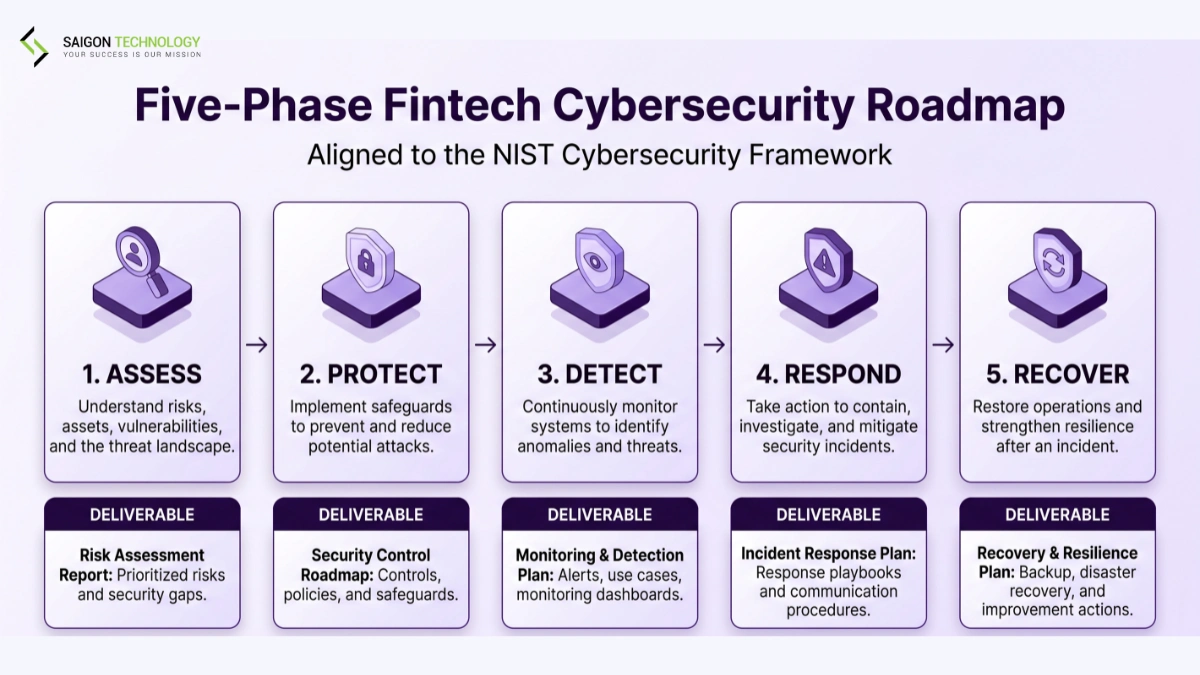 SAIGON TECHNOLOGY
YOUR SUCCESS IS OUR MISSION

Five-Phase Fintech Cybersecurity Roadmap

Aligned to the NIST Cybersecurity Framework

1. ASSESS
Understand risks, assets, vulnerabilities, and the threat landscape.

DELIVERABLE
Risk Assessment Report: Prioritized risks and security gaps.

2. PROTECT
Implement safeguards to prevent and reduce potential attacks.

DELIVERABLE
Security Control Roadmap: Controls, policies, and safeguards.

3. DETECT
Continuously monitor systems to identify anomalies and threats.

DELIVERABLE
Monitoring & Detection Plan: Alerts, use cases, monitoring dashboards.

4. RESPOND
Take action to contain, investigate, and mitigate security incidents.

DELIVERABLE
Incident Response Plan: Response playbooks and communication procedures.

5. RECOVER
Restore operations and strengthen resilience after an incident.

DELIVERABLE
Recovery & Resilience Plan: Backup, disaster recovery, and improvement actions.